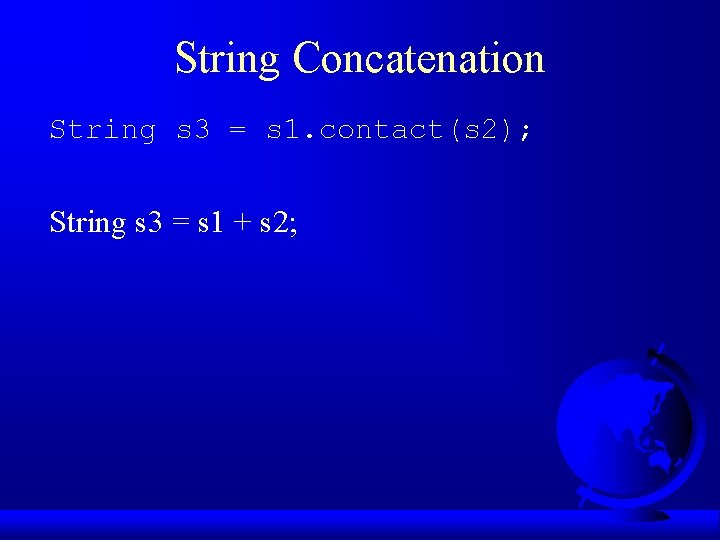 String Concatenation

String s3 = s1.contact(s2);

String s3 = s1 + s2;